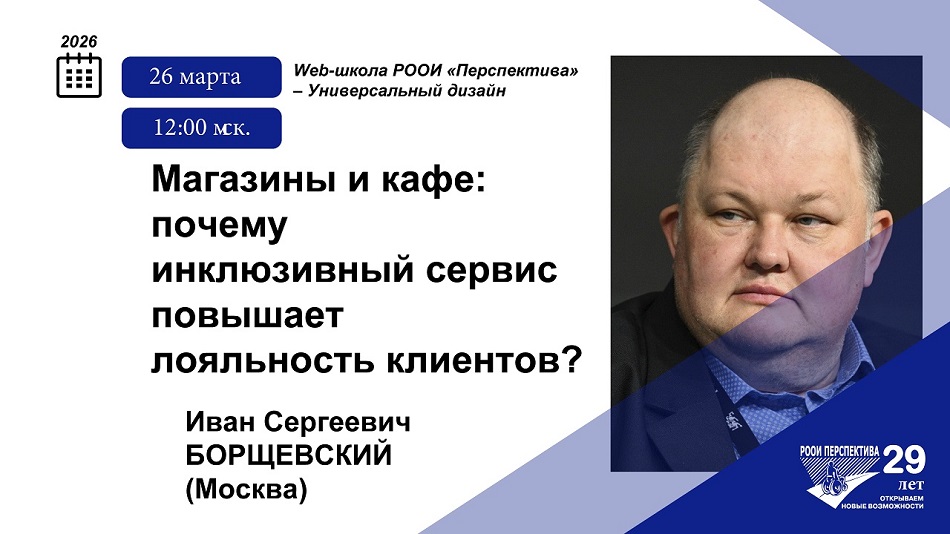 2026

26 марта

12:00 мск.

Web-школа РООИ «Перспектива» – Универсальный дизайн

Магазины и кафе: почему инклюзивный сервис повышает лояльность клиентов?

Иван Сергеевич БОРЩЕВСКИЙ (Москва)

РООИ ПЕРСПЕКТИВА 29 лет ОТКРЫВАЕМ НОВЫЕ ВОЗМОЖНОСТИ